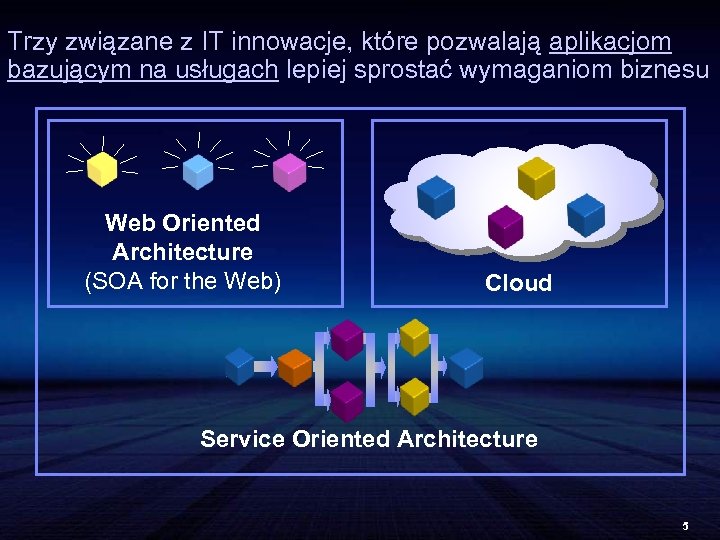 Trzy związane z IT innowacje, które pozwalają aplikacjom bazującym na usługach lepiej sprostać wymaganiom biznesu

Web Oriented Architecture
(SOA for the Web)

Cloud

Service Oriented Architecture

5